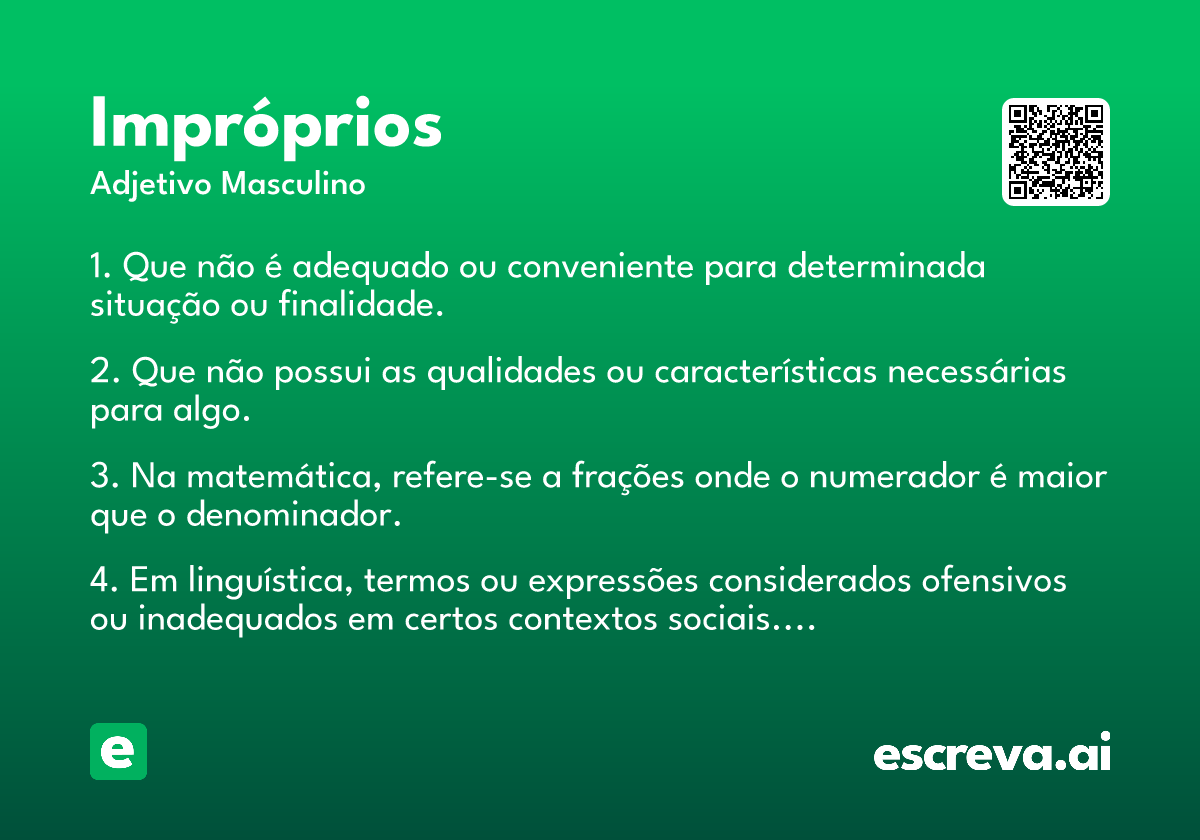 Impróprios
Adjetivo Masculino

1. Que não é adequado ou conveniente para determinada situação ou finalidade.

2. Que não possui as qualidades ou características necessárias para algo.

3. Na matemática, refere-se a frações onde o numerador é maior que o denominador.

4. Em linguística, termos ou expressões considerados ofensivos ou inadequados em certos contextos sociais....

e

escreva.ai